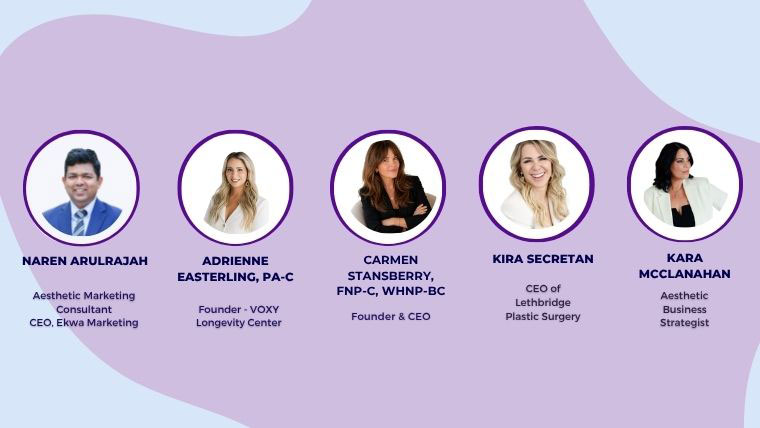 NAREN ARULRAJAH

Aesthetic Marketing Consultant
CEO, Ekwa Marketing

ADRIENNE EASTERLING, PA-C

Founder - VOXY Longevity Center

CARMEN STANSBERRY, FNP-C, WHNP-BC

Founder & CEO

KIRA SECRETAN

CEO of Lethbridge Plastic Surgery

KARA MCCLANAHAN

Aesthetic Business Strategist